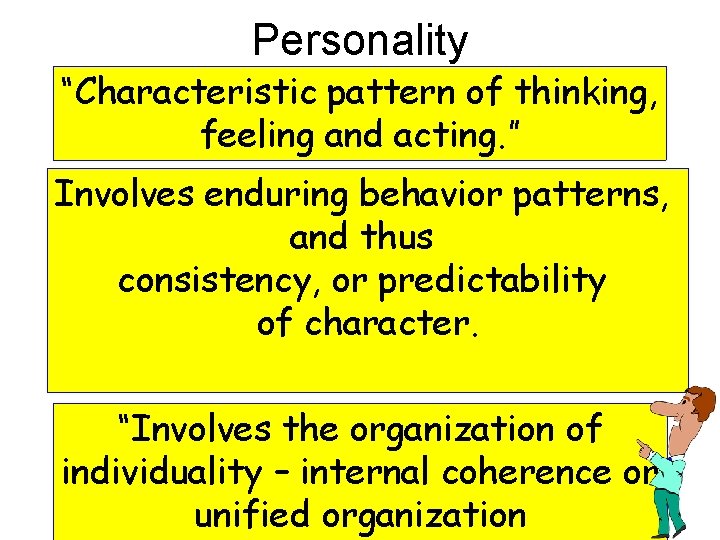 Personality

“Characteristic pattern of thinking, feeling and acting.”

Involves enduring behavior patterns, and thus consistency, or predictability of character.

“Involves the organization of individuality – internal coherence or unified organization